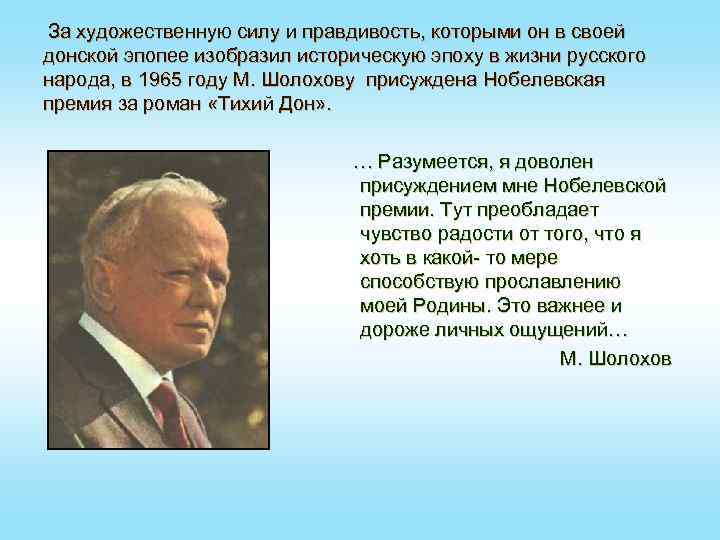 За художественную силу и правдивость, которыми он в своей донской эпопее изобразил историческую эпоху в жизни русского народа, в 1965 году М. Шолохову присуждена Нобелевская премия за роман «Тихий Дон».

… Разумеется, я доволен присуждением мне Нобелевской премии. Тут преобладает чувство радости от того, что я хоть в какой- то мере способствую прославлению моей Родины. Это важнее и дороже личных ощущений…

М. Шолохов